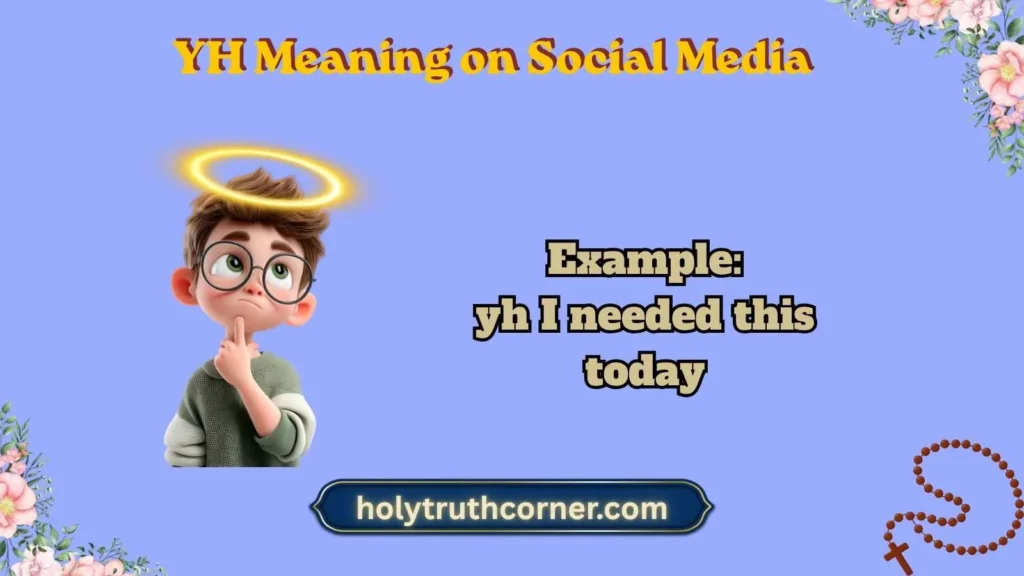 YH Meaning on Social Media

Example:
yh I needed this today

holytruthcorner.com